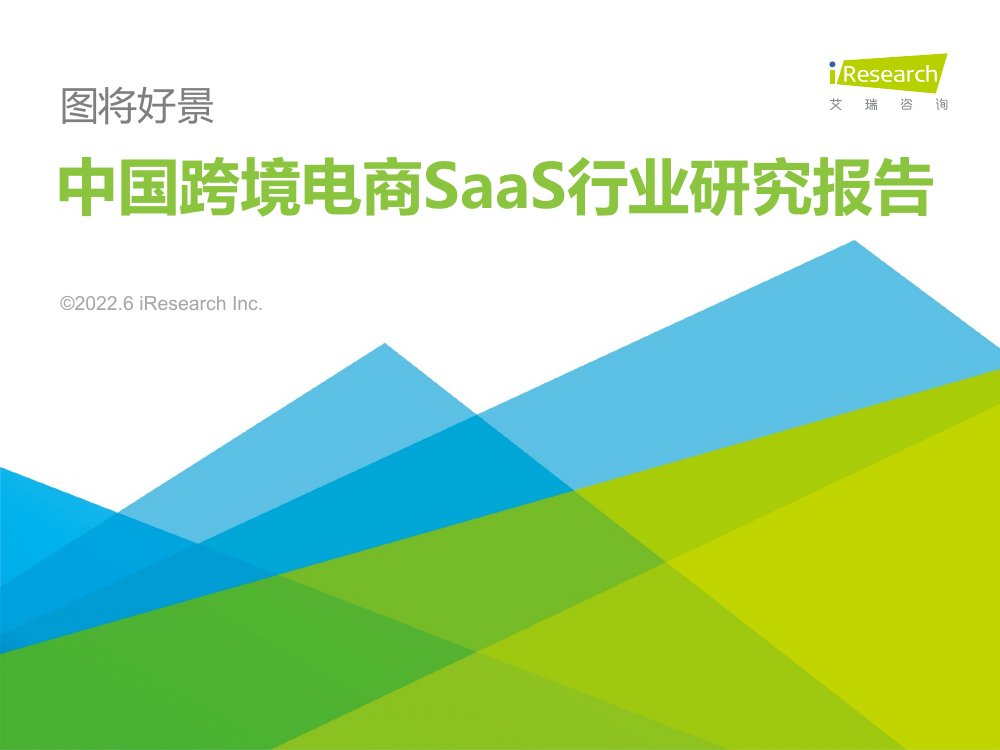 iResearch
艾 瑞 咨 询

图将好景

中国跨境电商SaaS行业研究报告

©2022.6 iResearch Inc.